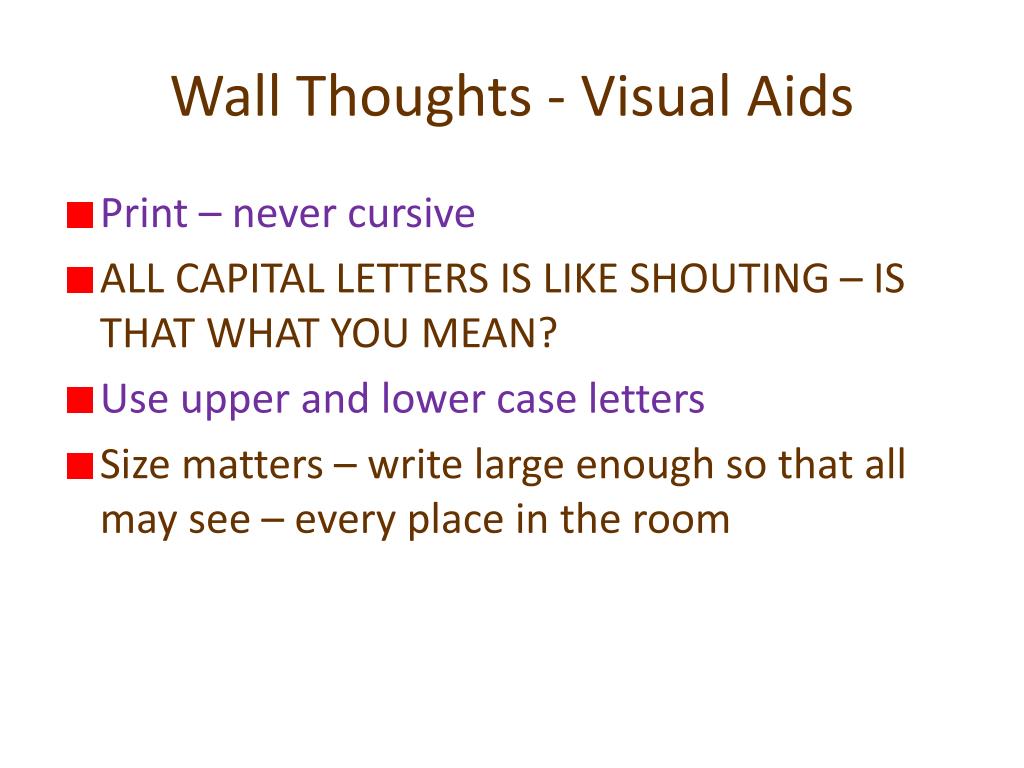 Wall Thoughts - Visual Aids

Print – never cursive

ALL CAPITAL LETTERS IS LIKE SHOUTING – IS THAT WHAT YOU MEAN?

Use upper and lower case letters

Size matters – write large enough so that all may see – every place in the room